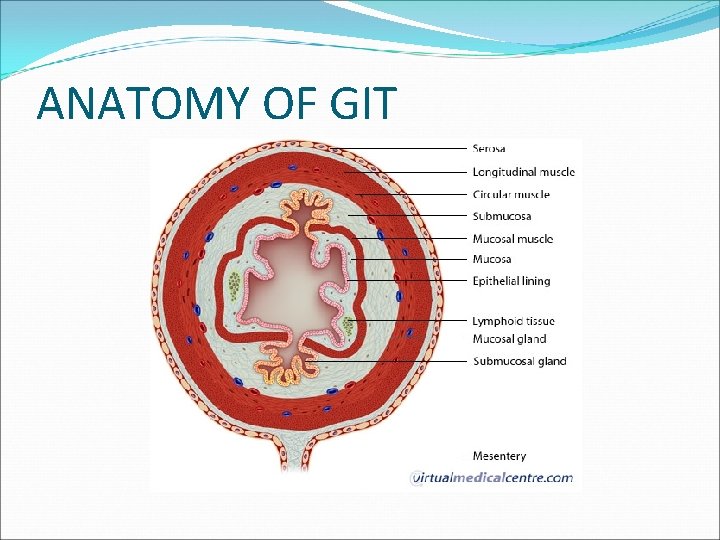 ANATOMY OF GIT

Serosa
Longitudinal muscle
Circular muscle
Submucosa
Mucosal muscle
Mucosa
Epithelial lining
Lymphoid tissue
Mucosal gland
Submucosal gland
Mesentery

virtualmedicalcentre.com